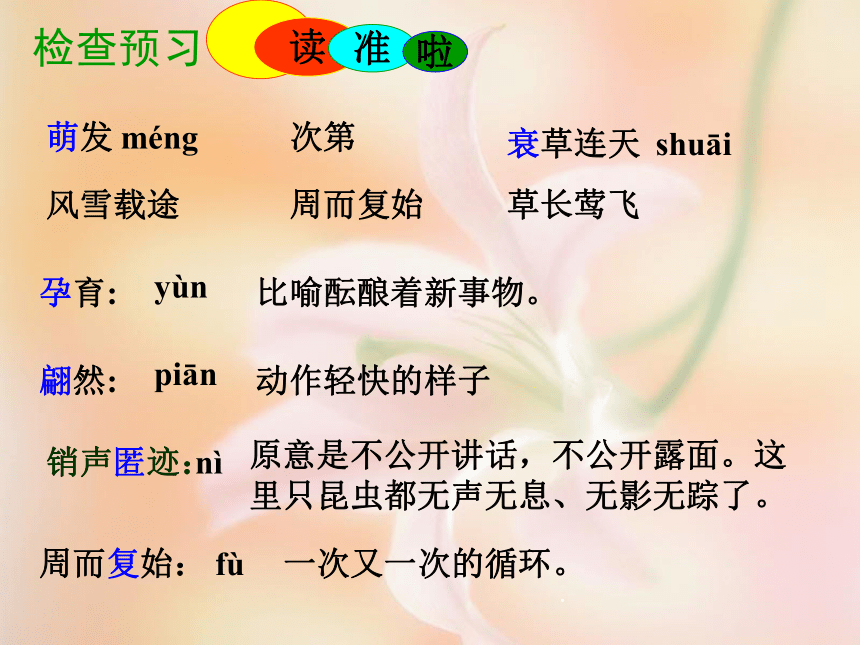 检查预习 读 准 啦

萌发 méng　次第　衰草连天 shuāi

风雪载途　周而复始　草长莺飞

孕育： yùn　比喻酝酿着新事物。

翩然： piān　动作轻快的样子

销声匿迹：nì　原意是不公开讲话，不公开露面。这里只昆虫都无声无息、无影无踪了。

周而复始： fù　一次又一次的循环。